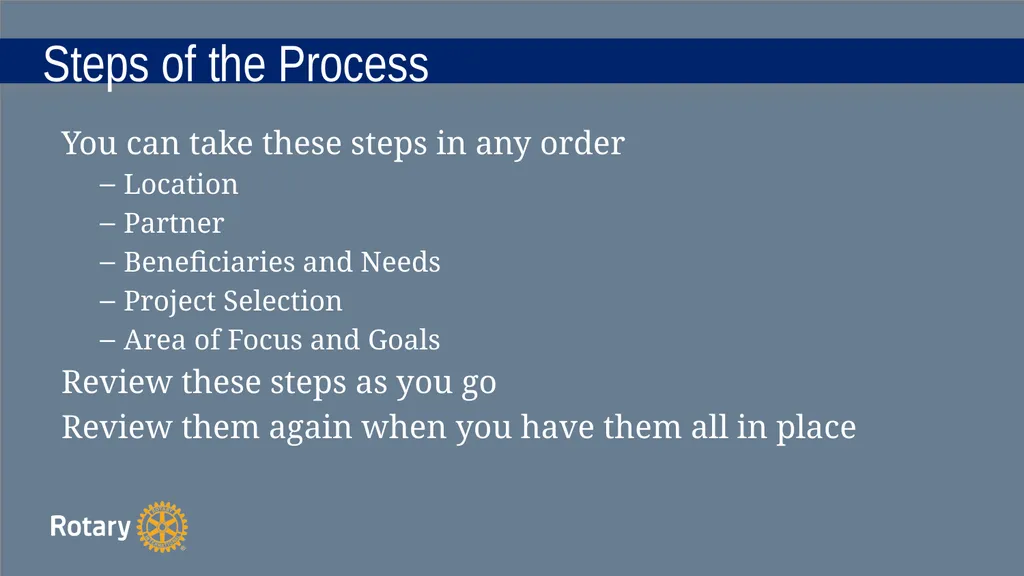 Steps of the Process

You can take these steps in any order

– Location
– Partner
– Beneficiaries and Needs
– Project Selection
– Area of Focus and Goals

Review these steps as you go

Review them again when you have them all in place

Rotary